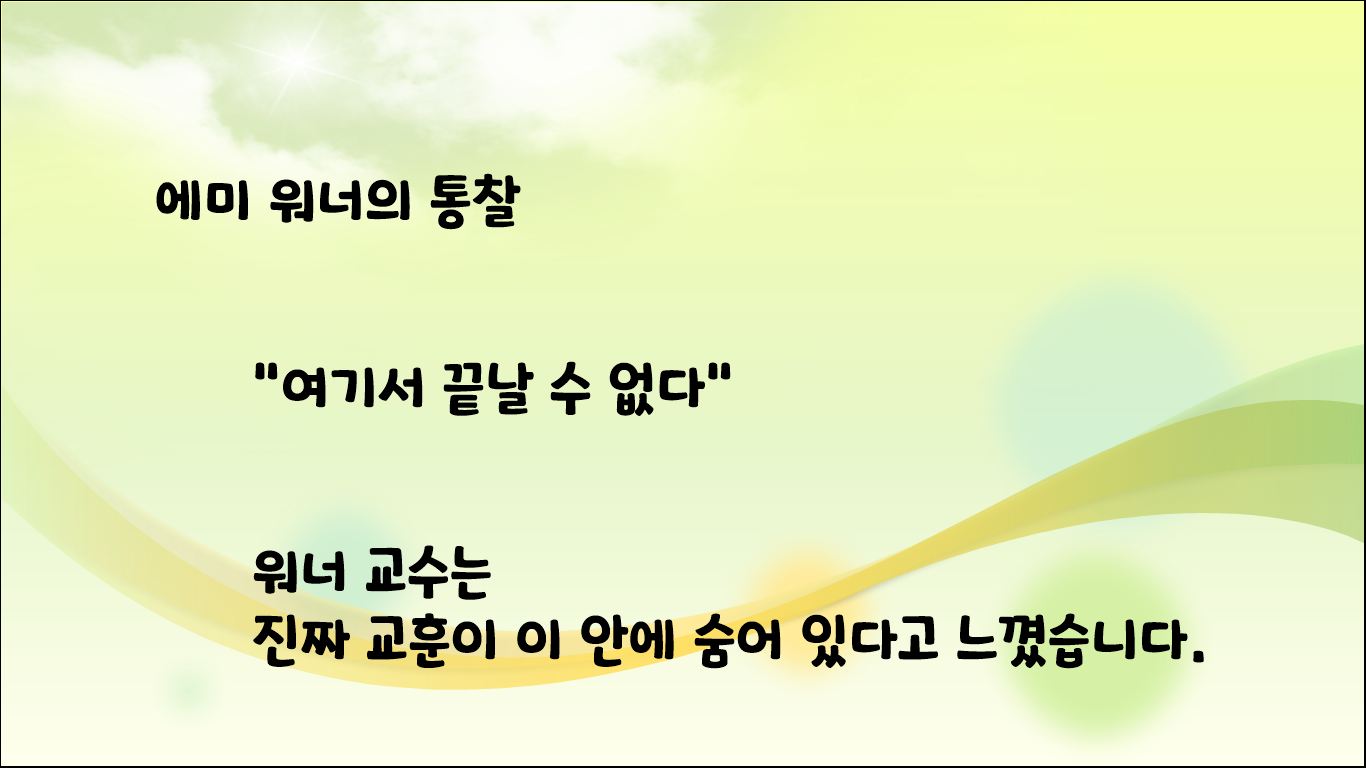 에미 워너의 통찰

"여기서 끝날 수 없다"

워너 교수는
진짜 교훈이 이 안에 숨어 있다고 느꼈습니다.